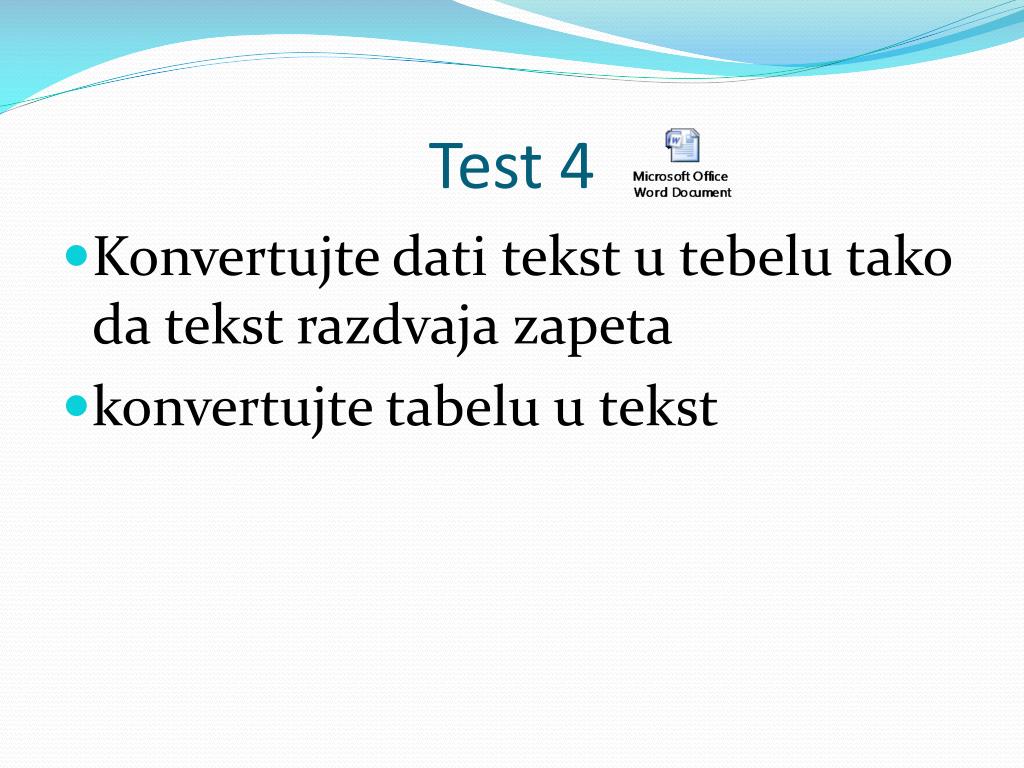 Test 4

Microsoft Office Word Document

Konvertujte dati tekst u tebelu tako da tekst razdvaja zapeta

konvertujte tabelu u tekst